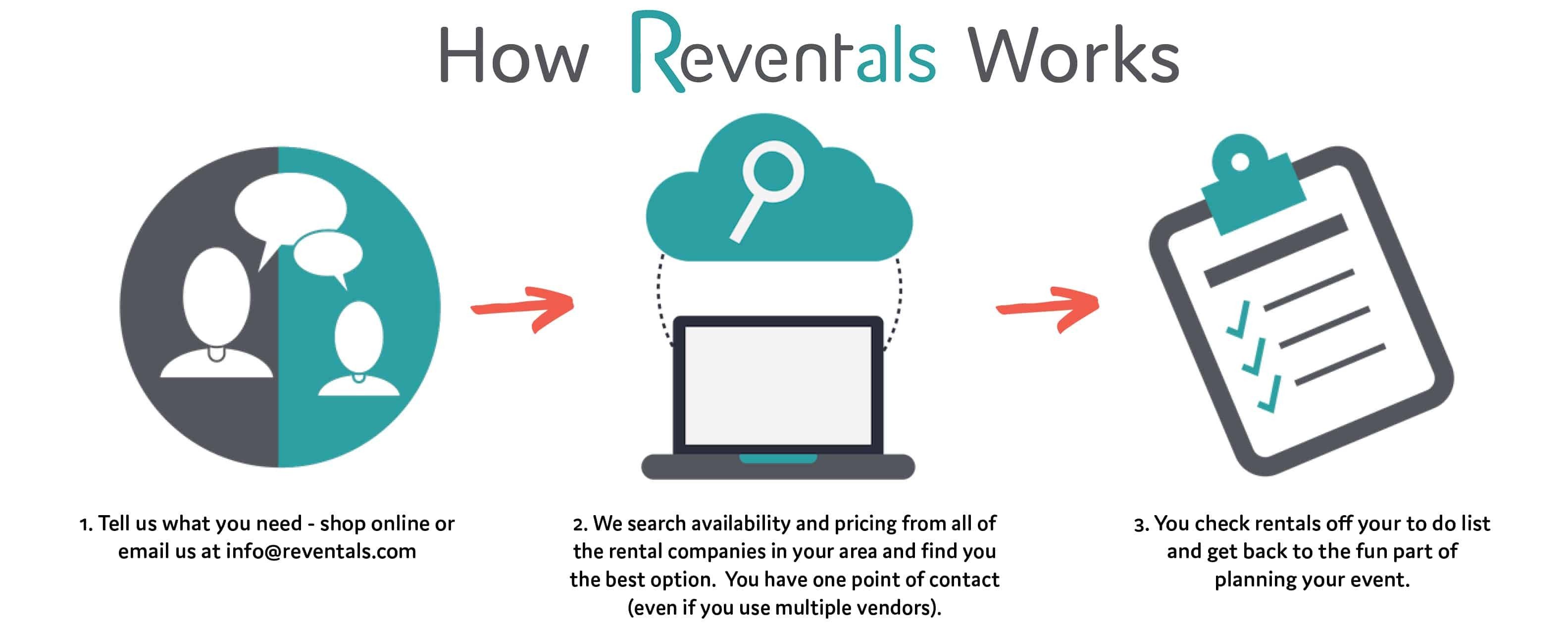 How Reventals Works

1. Tell us what you need - shop online or email us at info@reventals.com

2. We search availability and pricing from all of the rental companies in your area and find you the best option. You have one point of contact (even if you use multiple vendors).

3. You check rentals off your to do list and get back to the fun part of planning your event.